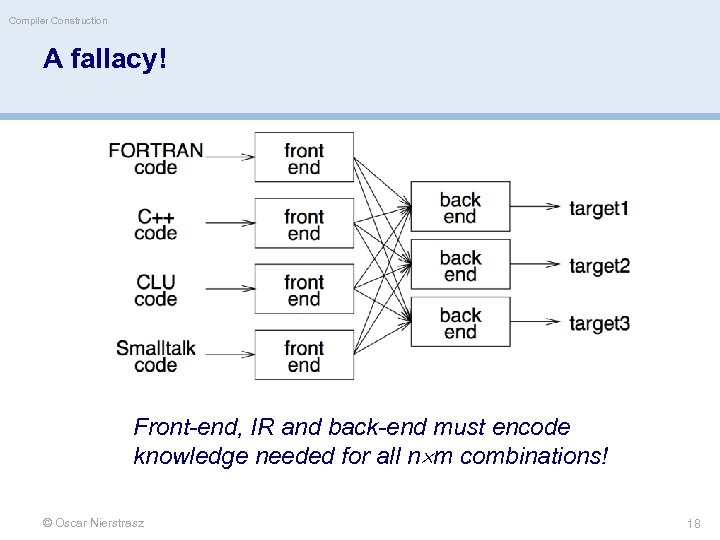 Compiler Construction

A fallacy!

FORTRAN code
C++ code
CLU code
Smalltalk code

front end
front end
front end
front end

back end
back end
back end

target1
target2
target3

Front-end, IR and back-end must encode knowledge needed for all $n \times m$ combinations!

© Oscar Nierstrasz

18